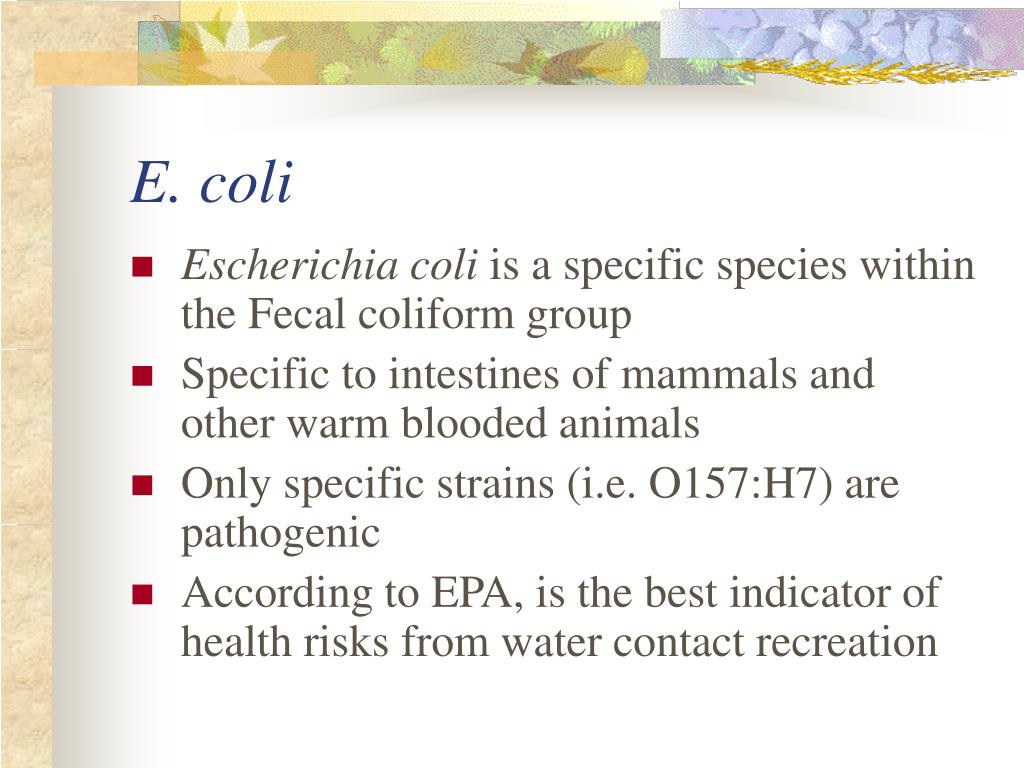 E. coli

- Escherichia coli is a specific species within the Fecal coliform group
- Specific to intestines of mammals and other warm blooded animals
- Only specific strains (i.e. O157:H7) are pathogenic
- According to EPA, is the best indicator of health risks from water contact recreation